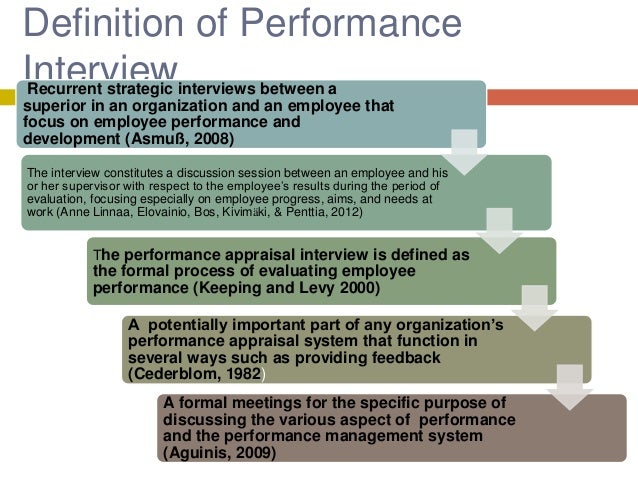 Definition of Performance Interview

Recurrent strategic interviews between a superior in an organization and an employee that focus on employee performance and development (Asmuß, 2008)

The interview constitutes a discussion session between an employee and his or her supervisor with respect to the employee's results during the period of evaluation, focusing especially on employee progress, aims, and needs at work (Anne Linnaa, Elovainio, Bos, Kivimäki, & Penttia, 2012)

The performance appraisal interview is defined as the formal process of evaluating employee performance (Keeping and Levy 2000)

A potentially important part of any organization's performance appraisal system that function in several ways such as providing feedback (Cederblom, 1982)

A formal meetings for the specific purpose of discussing the various aspect of performance and the performance management system (Aguinis, 2009)